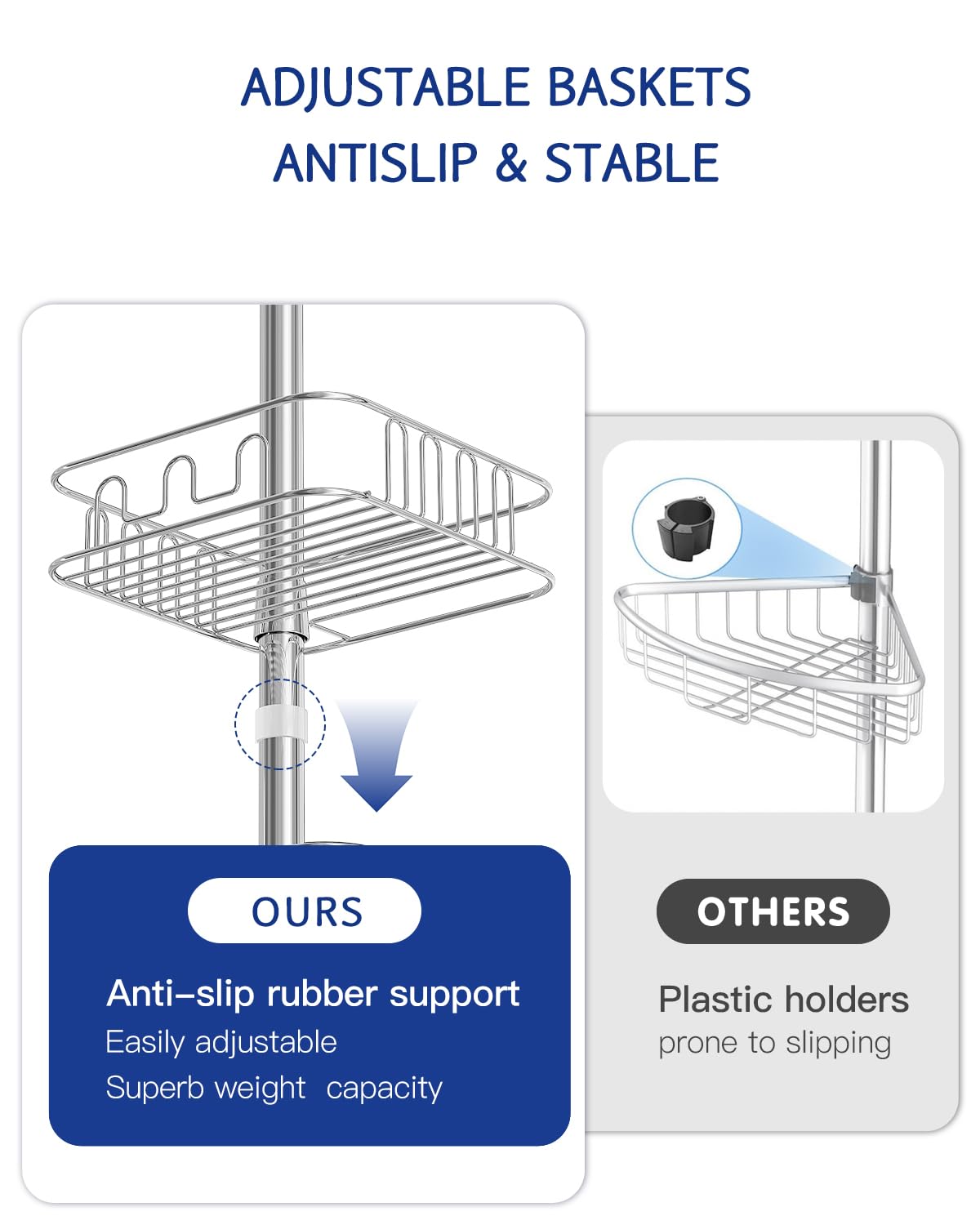 ADJUSTABLE BASKETS
ANTISLIP & STABLE

OURS

Anti-slip rubber support
Easily adjustable
Superb weight capacity

OTHERS

Plastic holders
prone to slipping